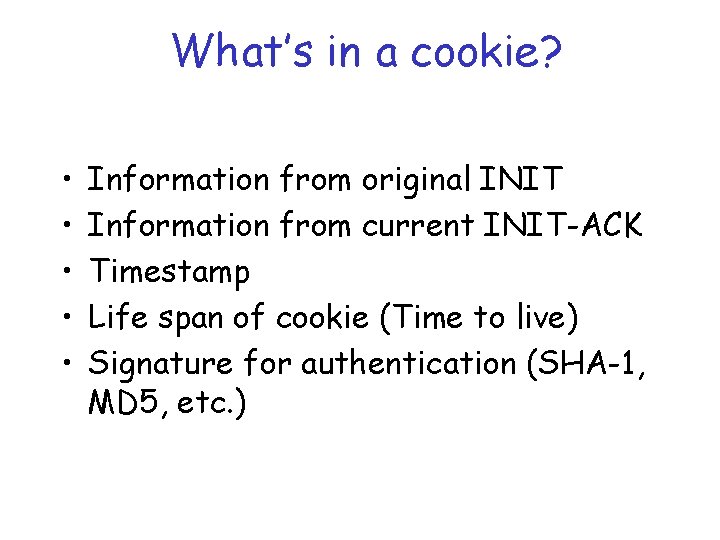 What's in a cookie?

• Information from original INIT
• Information from current INIT-ACK
• Timestamp
• Life span of cookie (Time to live)
• Signature for authentication (SHA-1, MD5, etc.)